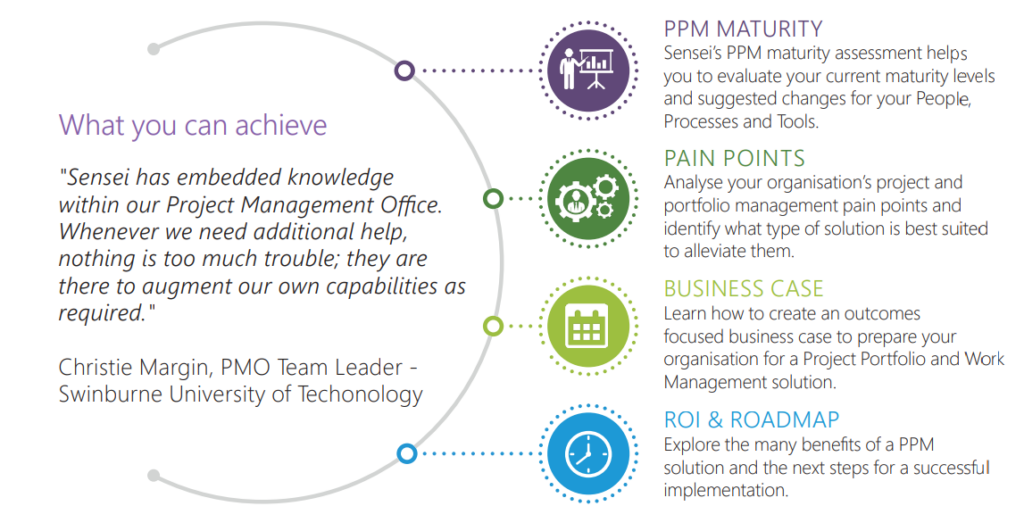 What you can achieve

"Sensei has embedded knowledge within our Project Management Office. Whenever we need additional help, nothing is too much trouble; they are there to augment our own capabilities as required."

Christie Margin, PMO Team Leader - Swinburne University of Techonology

PPM MATURITY
Sensei's PPM maturity assessment helps you to evaluate your current maturity levels and suggested changes for your People, Processes and Tools.

PAIN POINTS
Analyse your organisation's project and portfolio management pain points and identify what type of solution is best suited to alleviate them.

BUSINESS CASE
Learn how to create an outcomes focused business case to prepare your organisation for a Project Portfolio and Work Management solution.

ROI & ROADMAP
Explore the many benefits of a PPM solution and the next steps for a successful implementation.